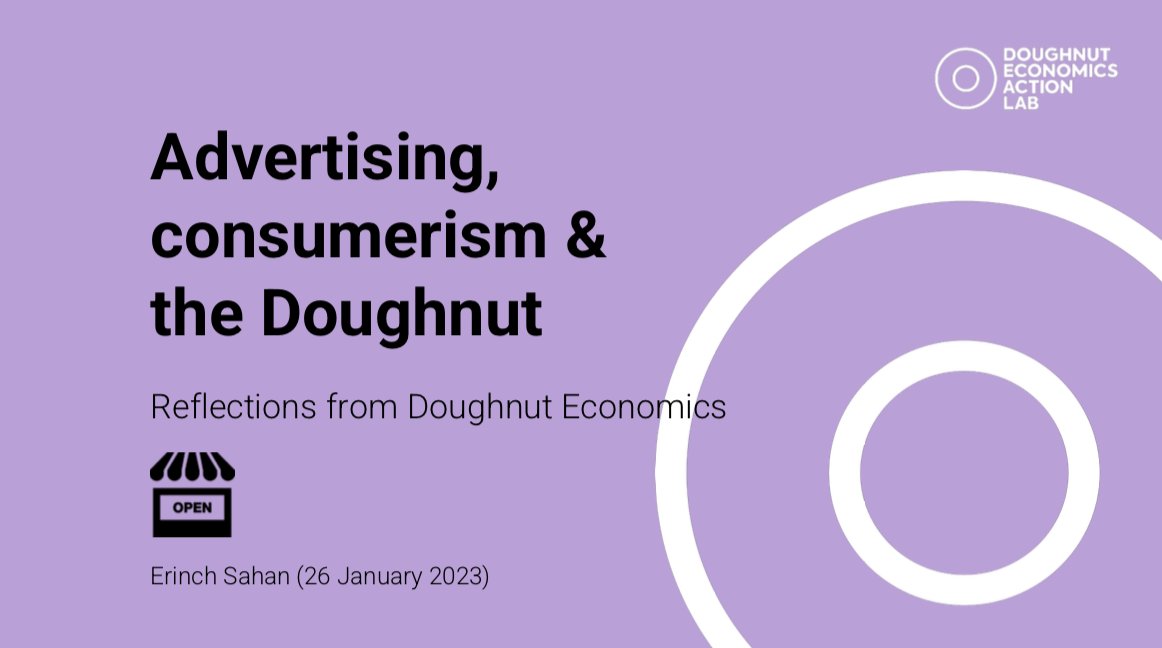 DOUGHNUT ECONOMICS ACTION LAB

Advertising, consumerism & the Doughnut

Reflections from Doughnut Economics

OPEN

Erinch Sahan (26 January 2023)